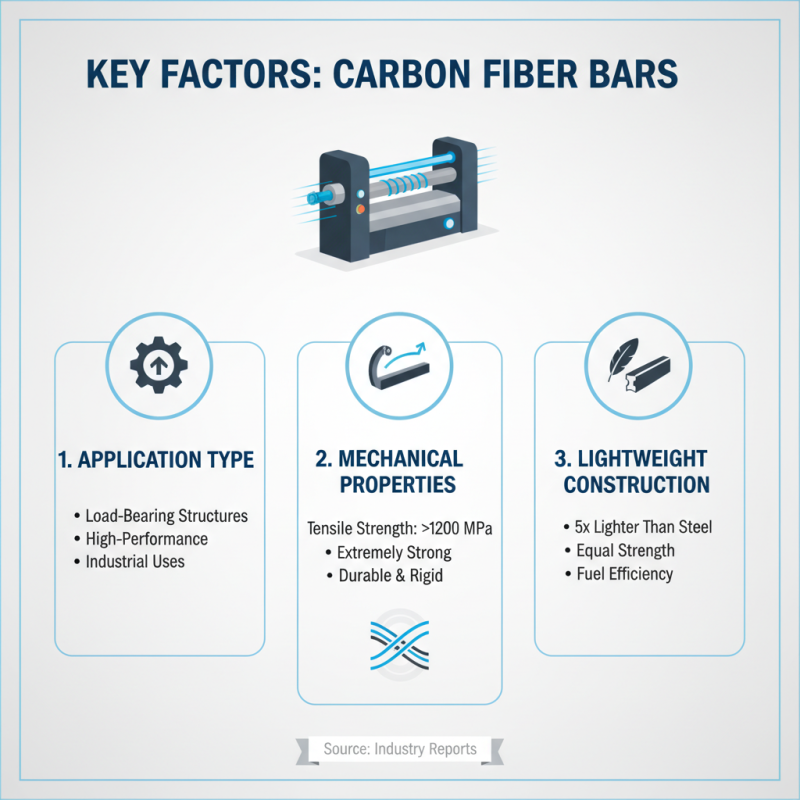 KEY FACTORS: CARBON FIBER BARS

1. APPLICATION TYPE

• Load-Bearing Structures
• High-Performance
• Industrial Uses

2. MECHANICAL PROPERTIES

Tensile Strength: >1200 MPa
• Extremely Strong
• Durable & Rigid

3. LIGHTWEIGHT CONSTRUCTION

• 5x Lighter Than Steel
• Equal Strength
• Fuel Efficiency

Source: Industry Reports